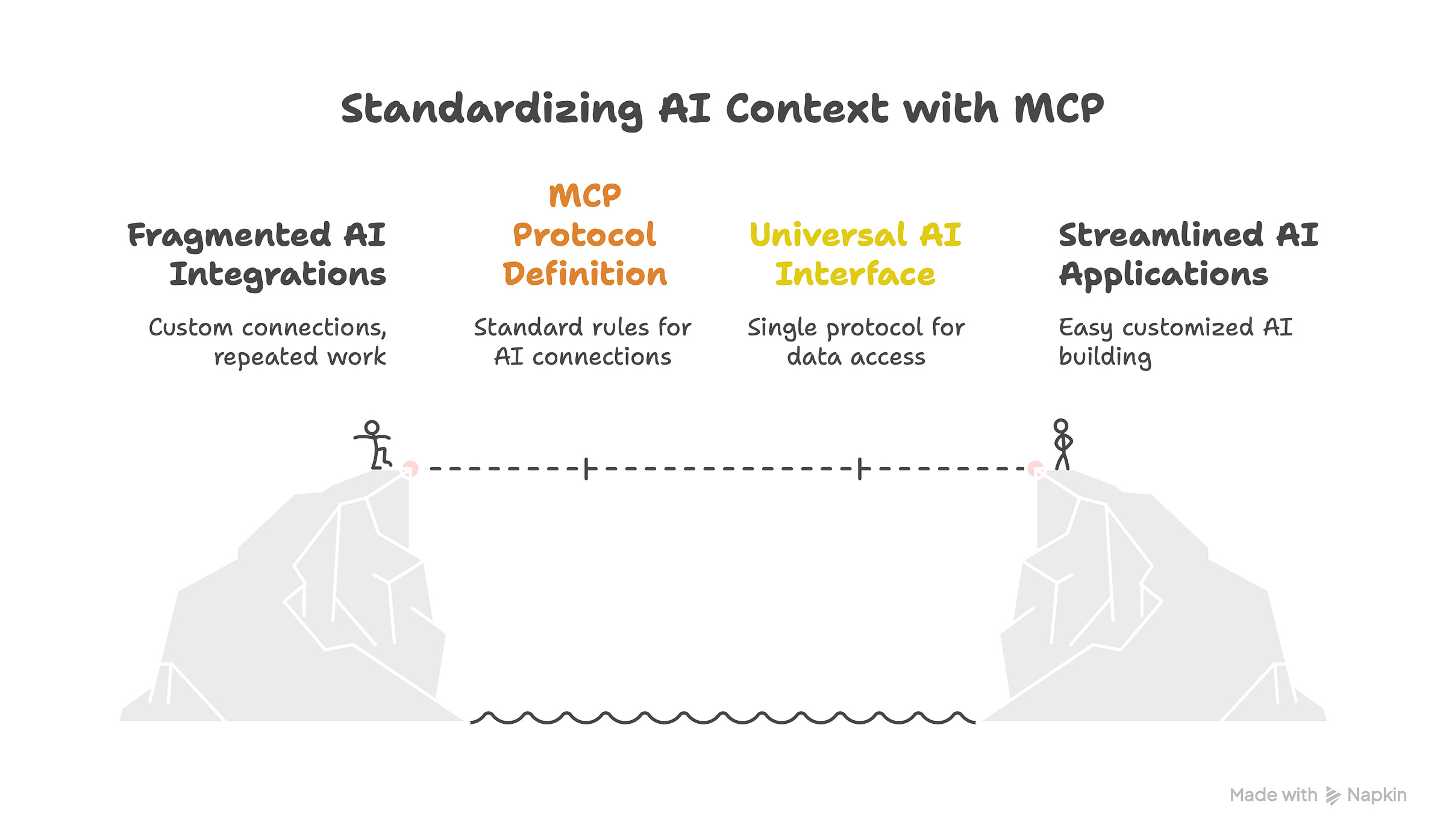 Standardizing AI Context with MCP

Fragmented AI Integrations

Custom connections, repeated work

MCP Protocol Definition

Standard rules for AI connections

Universal AI Interface

Single protocol for data access

Streamlined AI Applications

Easy customized AI building

Made with Napkin